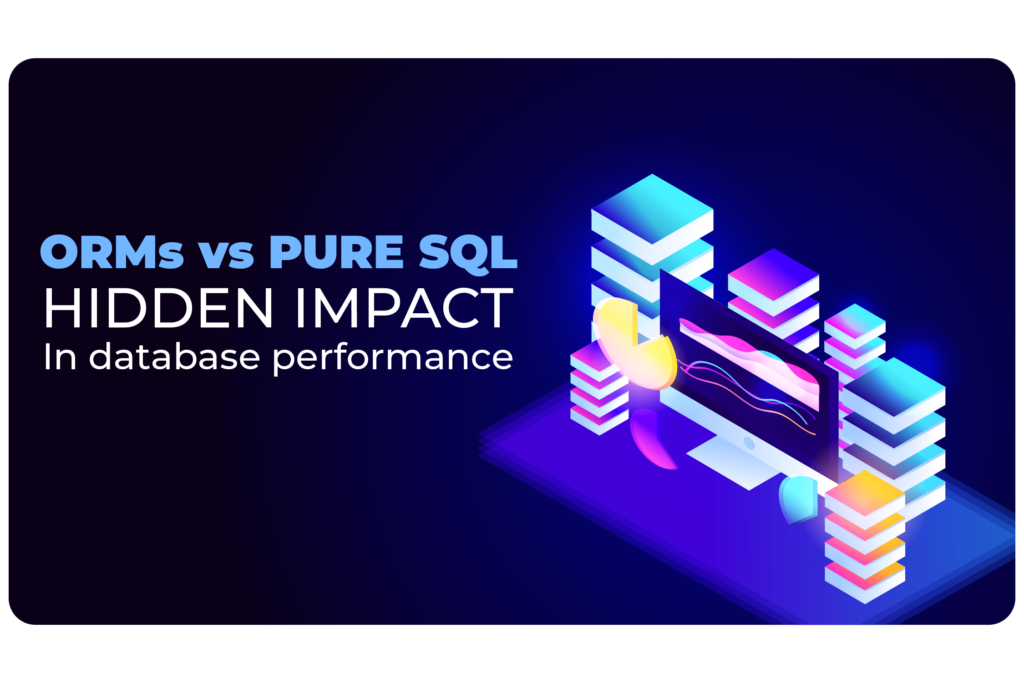 ORMs vs PURE SQL
HIDDEN IMPACT
In database performance